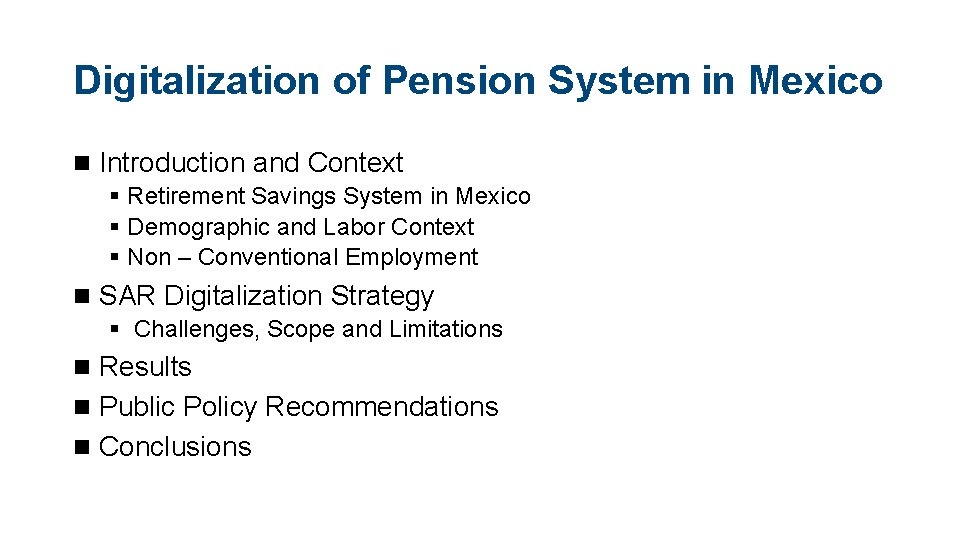 Digitalization of Pension System in Mexico

- Introduction and Context
  - Retirement Savings System in Mexico
  - Demographic and Labor Context
  - Non – Conventional Employment
- SAR Digitalization Strategy
  - Challenges, Scope and Limitations
- Results
- Public Policy Recommendations
- Conclusions